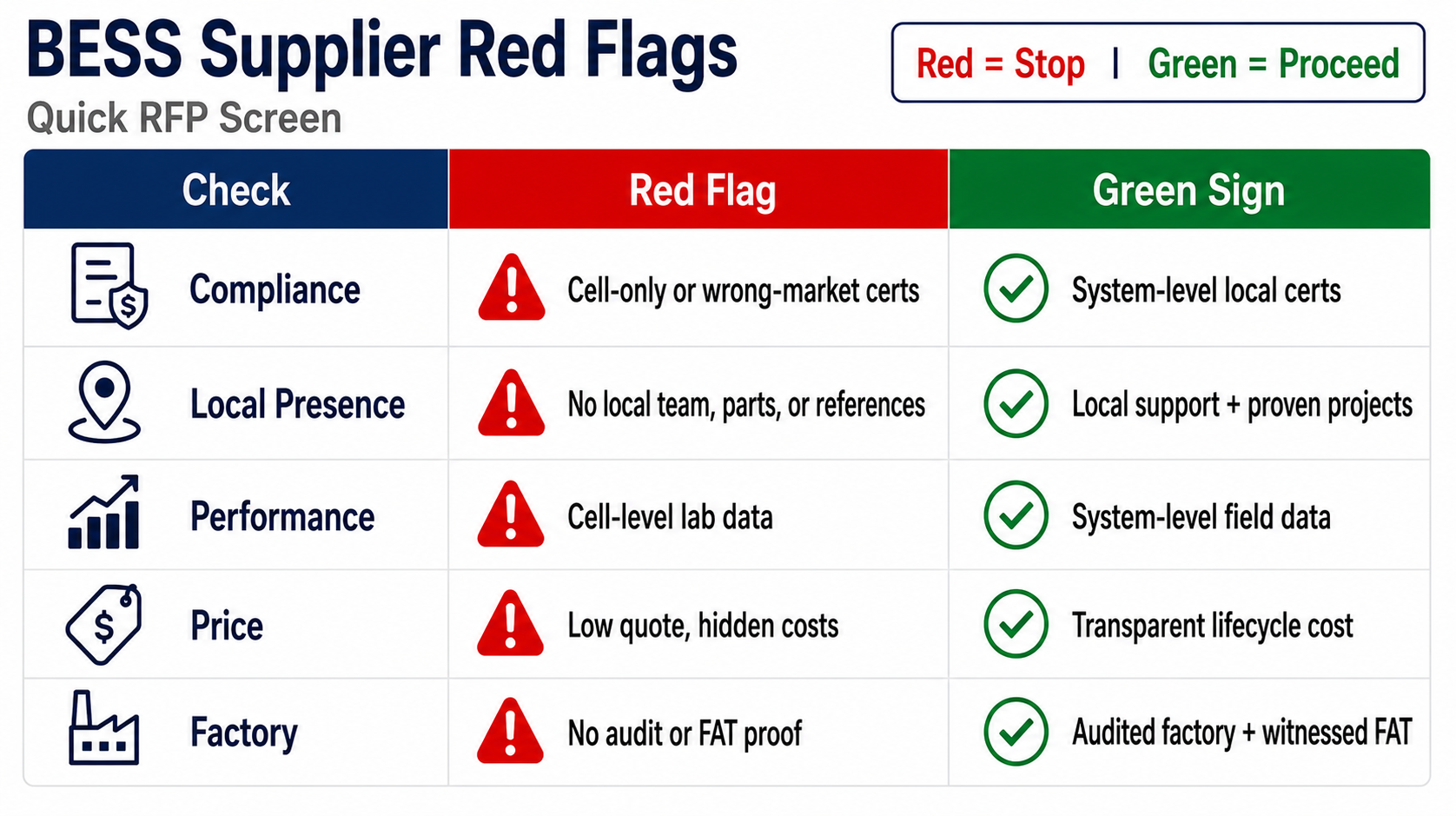 BESS Supplier Red Flags
Quick RFP Screen

Red = Stop | Green = Proceed

| Check | Red Flag | Green Sign |
|---|---|---|
| Compliance | Cell-only or wrong-market certs | System-level local certs |
| Local Presence | No local team, parts, or references | Local support + proven projects |
| Performance | Cell-level lab data | System-level field data |
| Price | Low quote, hidden costs | Transparent lifecycle cost |
| Factory | No audit or FAT proof | Audited factory + witnessed FAT |